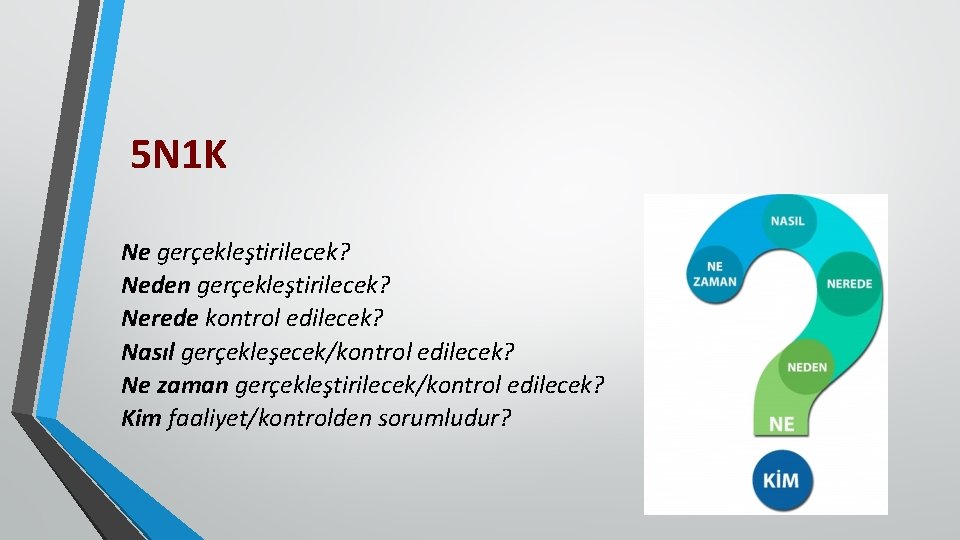 5N1K

Ne gerçekleştirilecek?
Neden gerçekleştirilecek?
Nerede kontrol edilecek?
Nasıl gerçekleşecek/kontrol edilecek?
Ne zaman gerçekleştirilecek/kontrol edilecek?
Kim faaliyet/kontrolden sorumludur?

NASIL
NE ZAMAN
NEREDE
NEDEN
NE
KİM